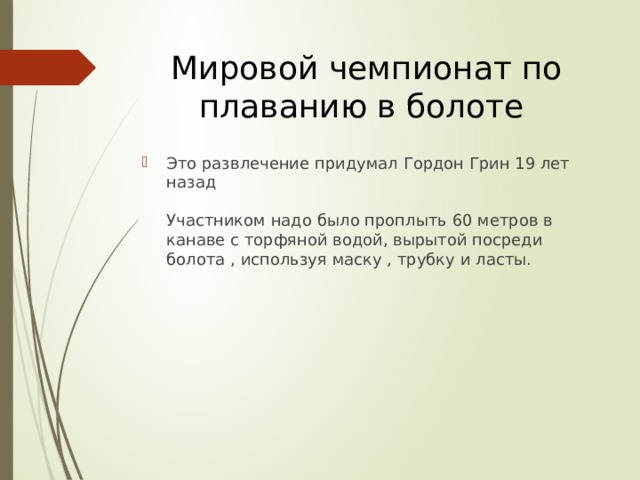 Мировой чемпионат по плаванию в болоте

Это развлечение придумал Гордон Грин 19 лет назад

Участником надо было проплыть 60 метров в канаве с торфяной водой, вырытой посреди болота , используя маску , трубку и ласты.